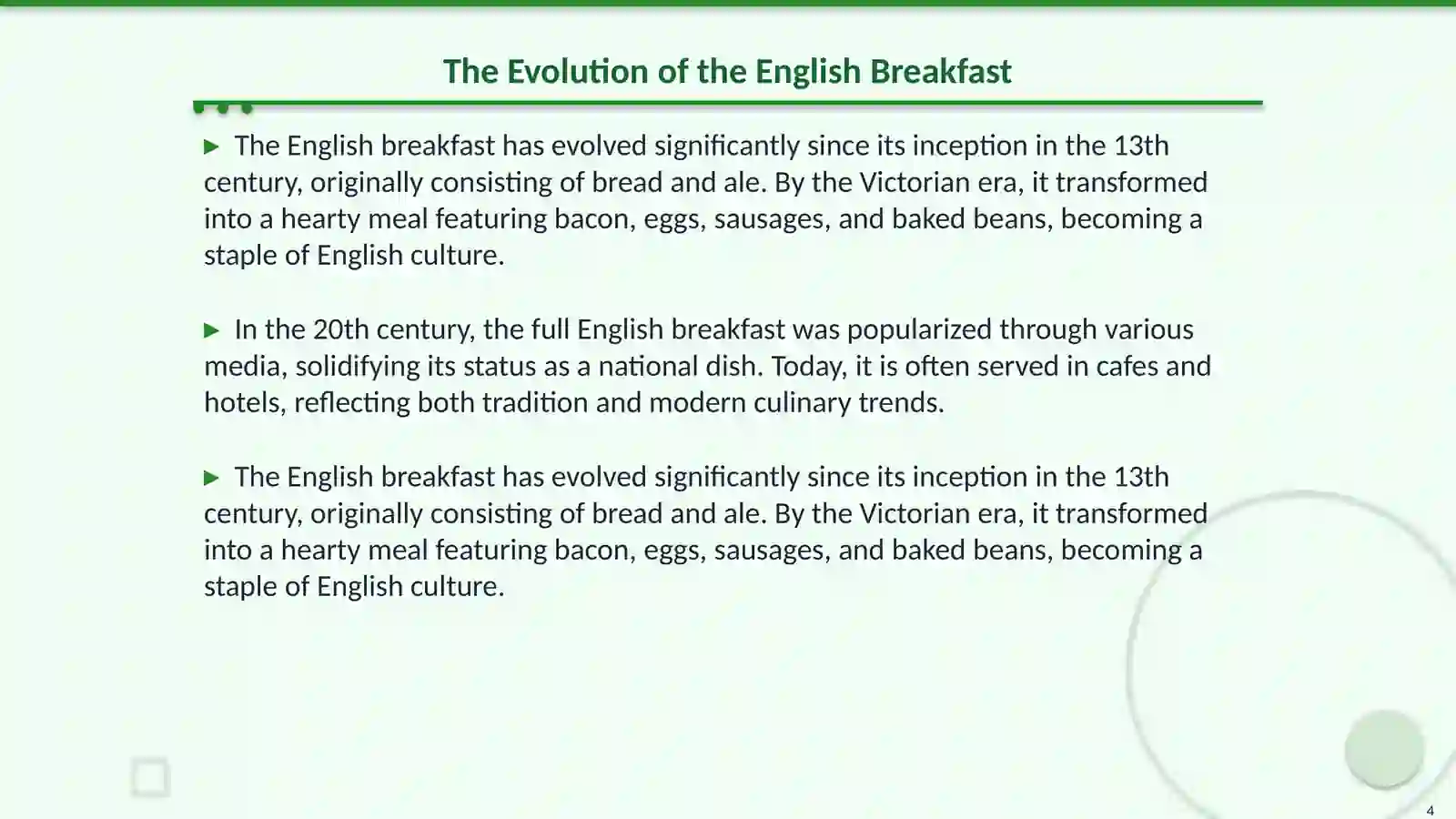 The Evolution of the English Breakfast

▶ The English breakfast has evolved significantly since its inception in the 13th century, originally consisting of bread and ale. By the Victorian era, it transformed into a hearty meal featuring bacon, eggs, sausages, and baked beans, becoming a staple of English culture.

▶ In the 20th century, the full English breakfast was popularized through various media, solidifying its status as a national dish. Today, it is often served in cafes and hotels, reflecting both tradition and modern culinary trends.

▶ The English breakfast has evolved significantly since its inception in the 13th century, originally consisting of bread and ale. By the Victorian era, it transformed into a hearty meal featuring bacon, eggs, sausages, and baked beans, becoming a staple of English culture.

4